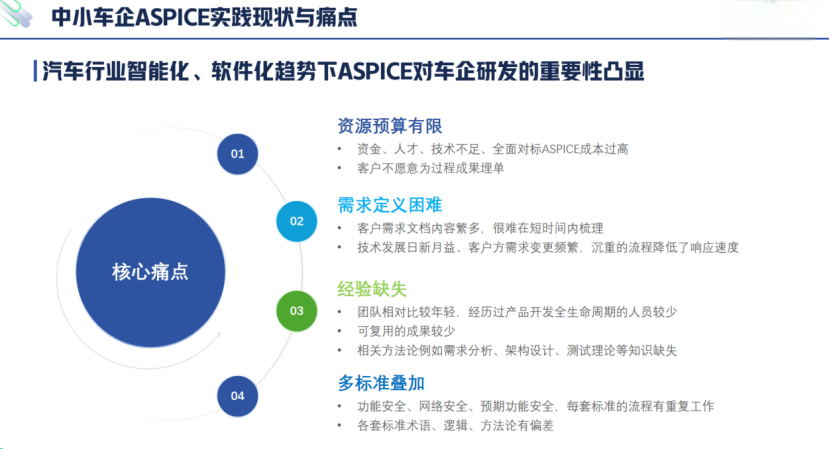 中小车企ASPICE实践现状与痛点

汽车行业智能化、软件化趋势下ASPICE对车企研发的重要性凸显

核心痛点

01

资源预算有限
• 资金、人才、技术不足、全面对标ASPICE成本过高
• 客户不愿意为过程成果埋单

02

需求定义困难
• 客户需求文档内容繁多，很难在短时间内梳理
• 技术发展日新月益、客户方需求变更频繁，沉重的流程降低了响应速度

03

经验缺失
• 团队相对比较年轻，经历过产品开发全生命周期的人员较少
• 可复用的成果较少
• 相关方法论例如需求分析、架构设计、测试理论等知识缺失

04

多标准叠加
• 功能安全、网络安全、预期功能安全，每套标准的流程有重复工作
• 各套标准术语、逻辑、方法论有偏差